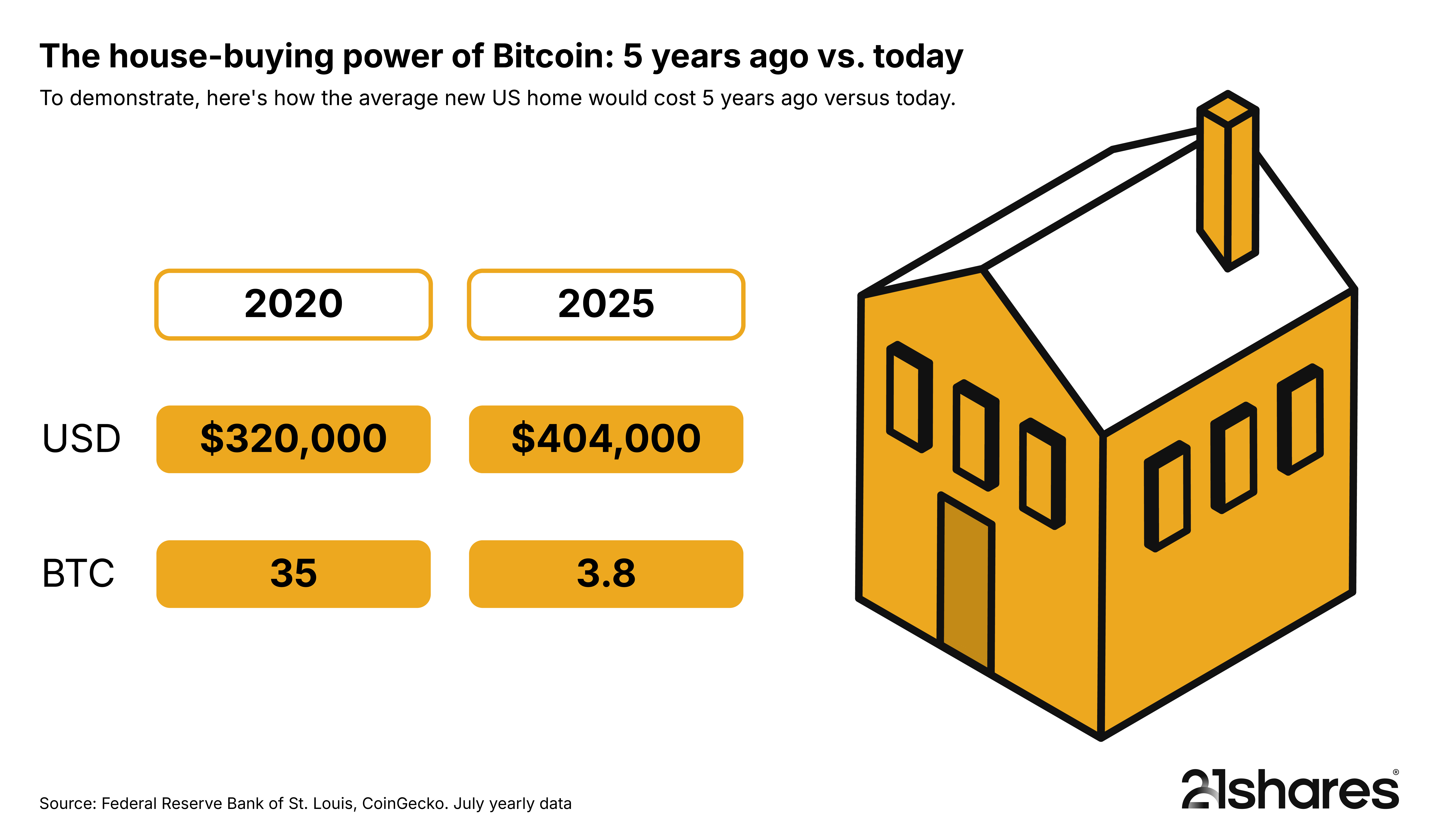 The house-buying power of Bitcoin: 5 years ago vs. today

To demonstrate, here's how the average new US home would cost 5 years ago versus today.

| | 2020 | 2025 |
|---|---|---|
| USD | \$320,000 | \$404,000 |
| BTC | 35 | 3.8 |

Source: Federal Reserve Bank of St. Louis, CoinGecko. July yearly data

21shares®